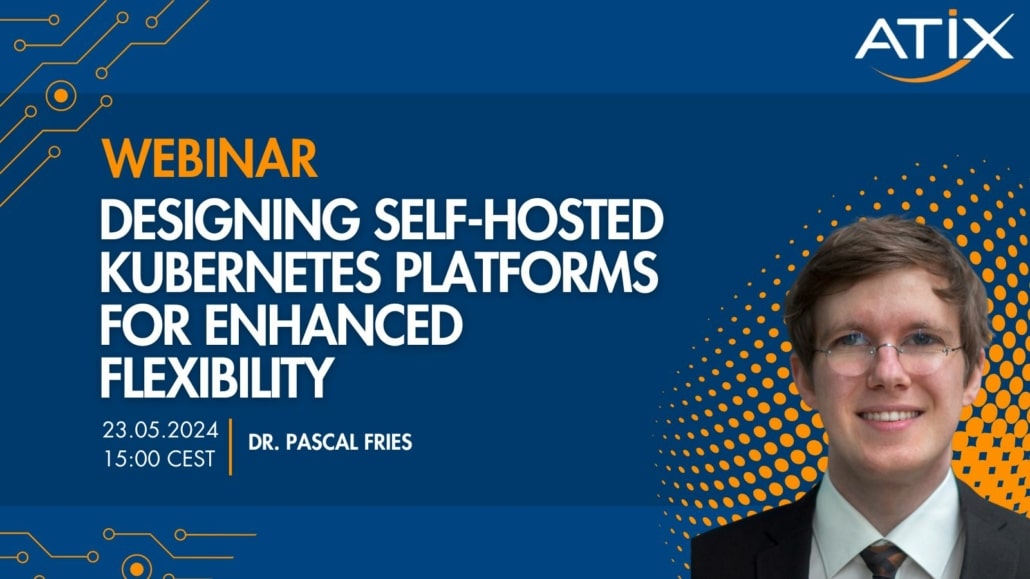 ATIX

WEBINAR

DESIGNING SELF-HOSTED KUBERNETES PLATFORMS FOR ENHANCED FLEXIBILITY

23.05.2024
15:00 CEST

DR. PASCAL FRIES